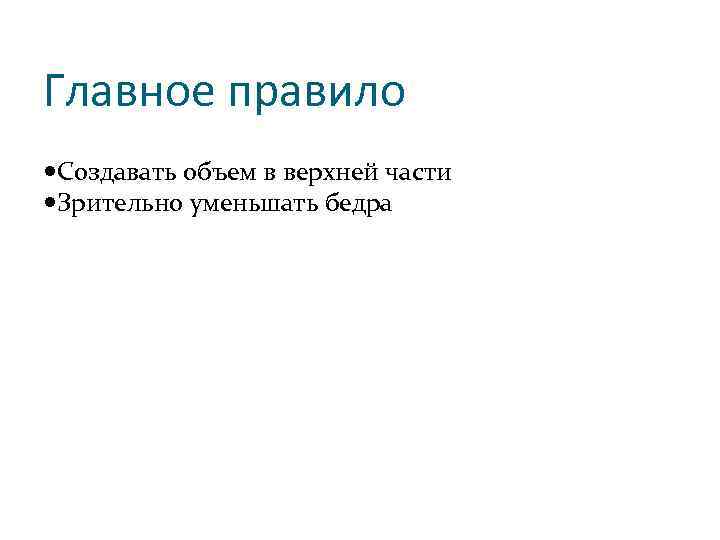 Главное правило

•Создавать объем в верхней части
•Зрительно уменьшать бедра